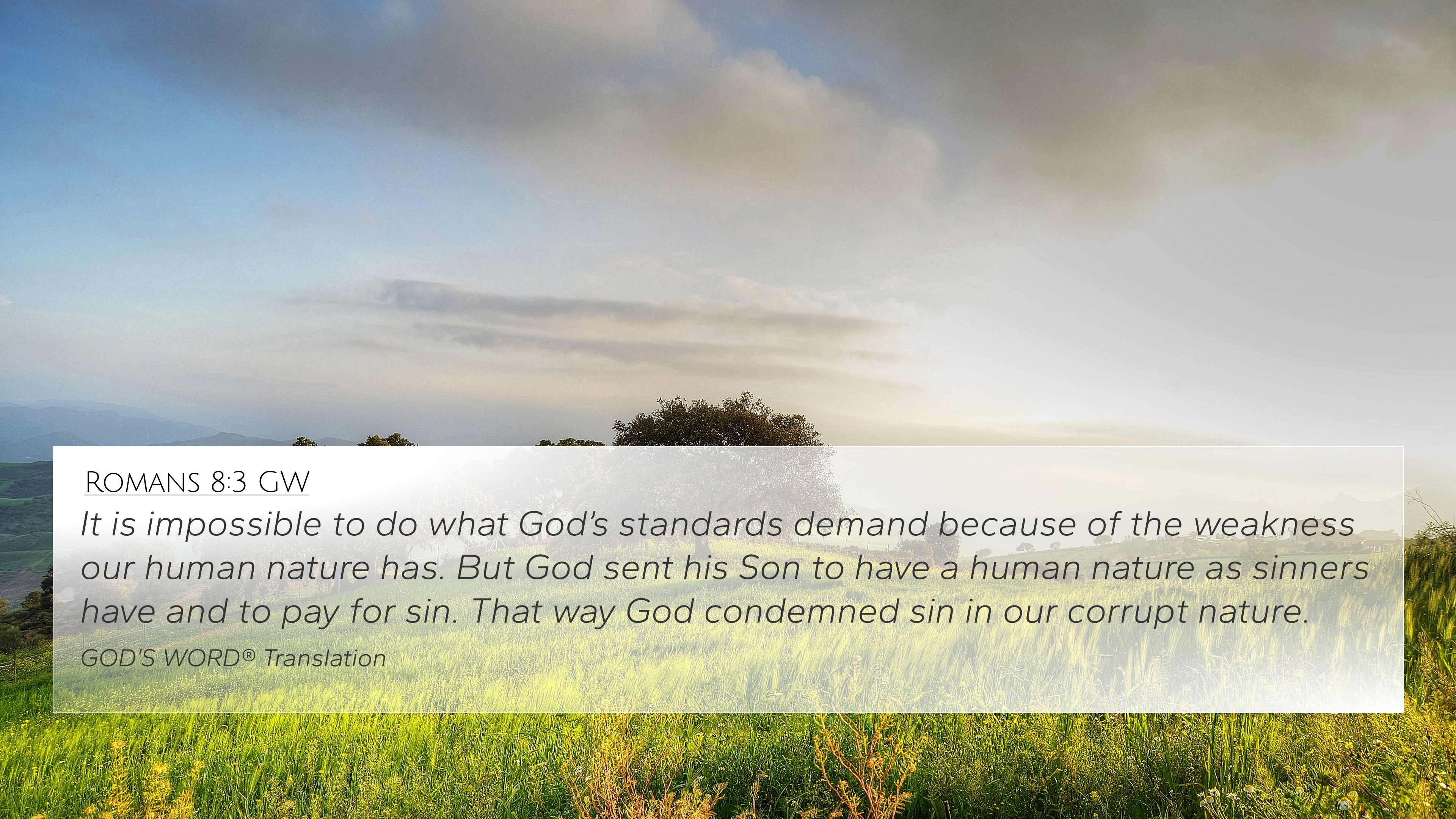 Romans 8:3 GW

It is impossible to do what God's standards demand because of the weakness our human nature has. But God sent his Son to have a human nature as sinners have and to pay for sin. That way God condemned sin in our corrupt nature.

GOD'S WORD® Translation